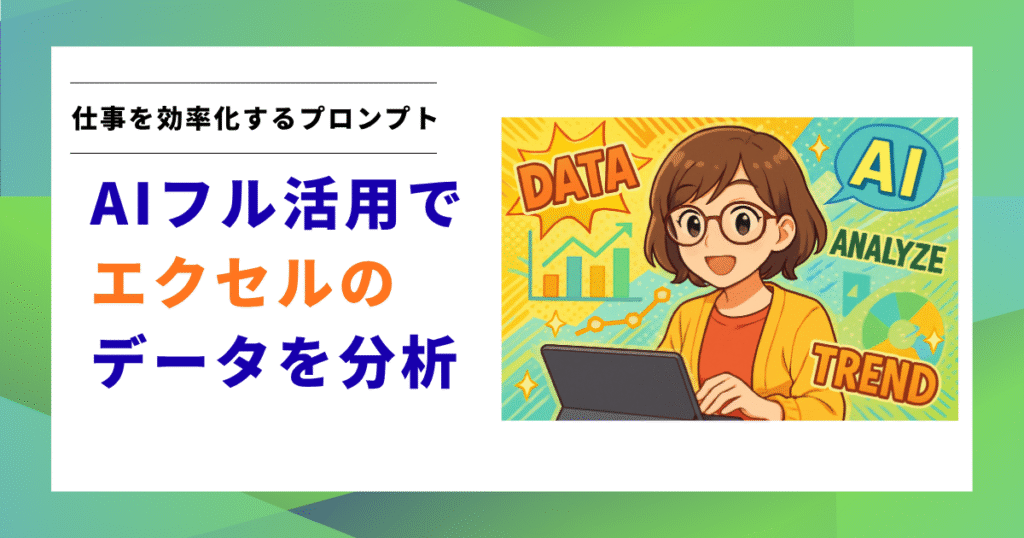 仕事を効率化するプロンプト

AIフル活用で
エクセルの
データを分析

DATA

AI

ANALYZE

TREND